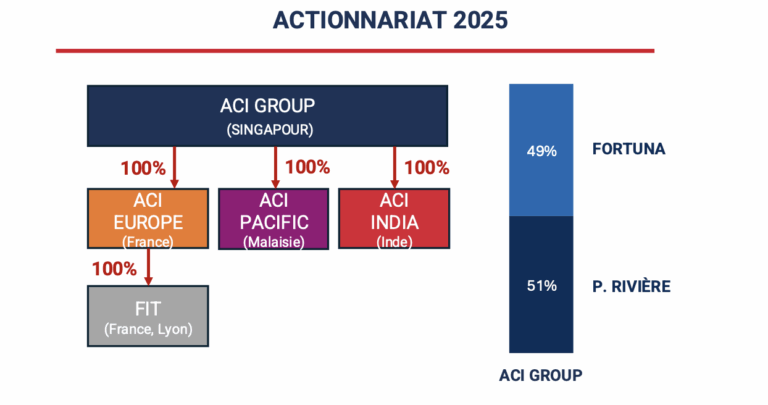 ACTIONNARIAT 2025

ACI GROUP
(SINGAPOUR)

100%

100%

100%

ACI EUROPE
(France)

ACI PACIFIC
(Malaisie)

ACI INDIA
(Inde)

100%

FIT
(France, Lyon)

49%

FORTUNA

51%

P. RIVIÈRE

ACI GROUP